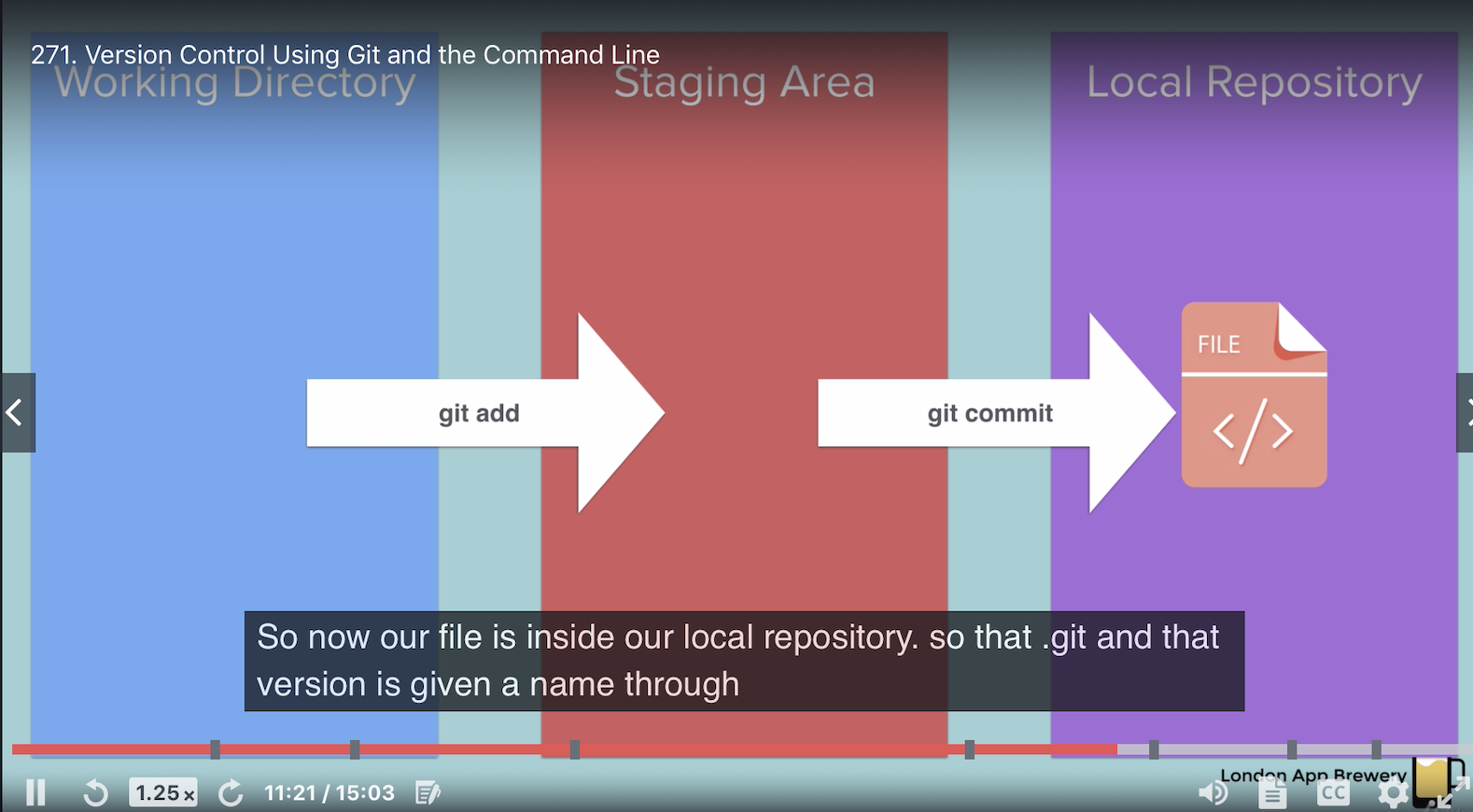 271. Version Control Using Git and the Command Line

Working Directory

Staging Area

Local Repository

git add

git commit

FILE

</>

So now our file is inside our local repository. so that .git and that version is given a name through

1.25x

11:21 / 15:03

London App Brewery

CC